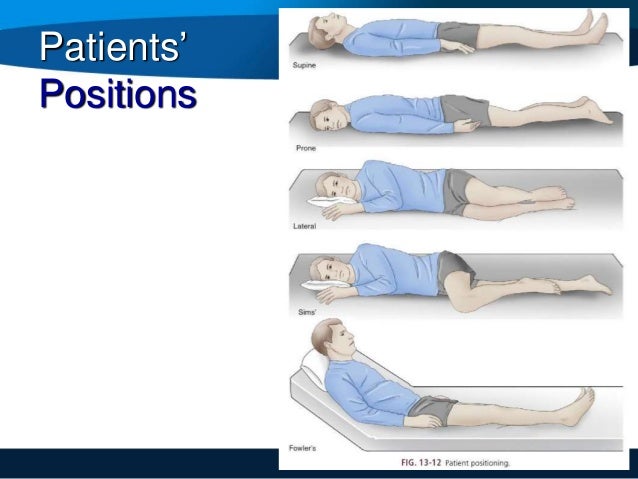 Patients'
Positions

Supine

Prone

Lateral

Sims'

Fowler's

FIG. 13-12 Patient positioning.